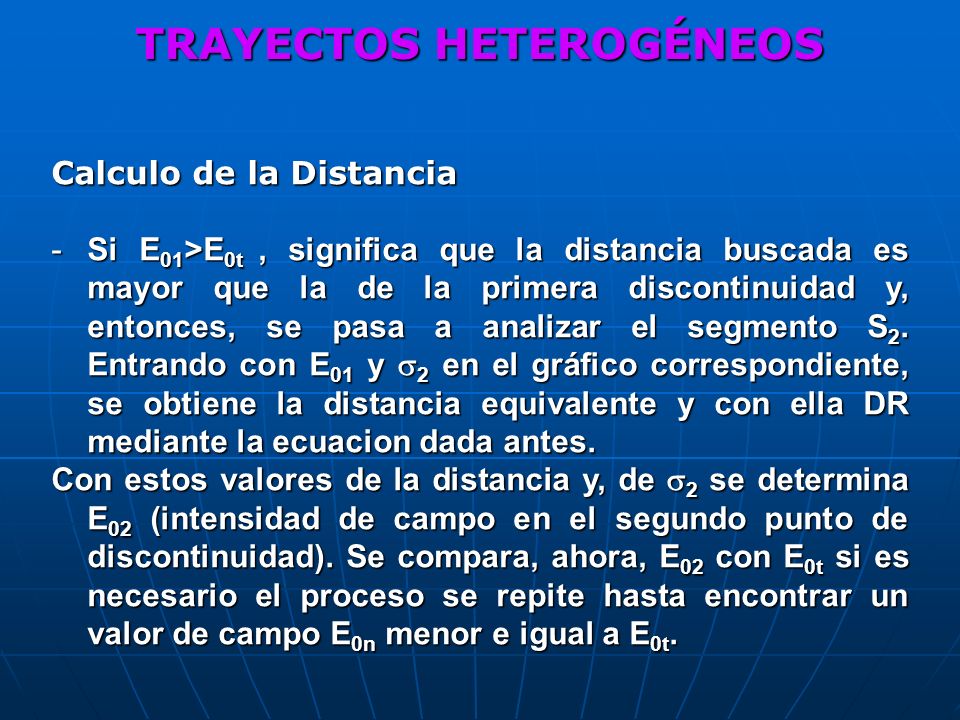 TRAYECTOS HETEROGÉNEOS

Calculo de la Distancia

- Si $E_{01}>E_{0t}$ , significa que la distancia buscada es mayor que la de la primera discontinuidad y, entonces, se pasa a analizar el segmento $S_2$. Entrando con $E_{01}$ y $\sigma_2$ en el gráfico correspondiente, se obtiene la distancia equivalente y con ella DR mediante la ecuacion dada antes.

Con estos valores de la distancia y, de $\sigma_2$ se determina $E_{02}$ (intensidad de campo en el segundo punto de discontinuidad). Se compara, ahora, $E_{02}$ con $E_{0t}$ si es necesario el proceso se repite hasta encontrar un valor de campo $E_{0n}$ menor e igual a $E_{0t}$.